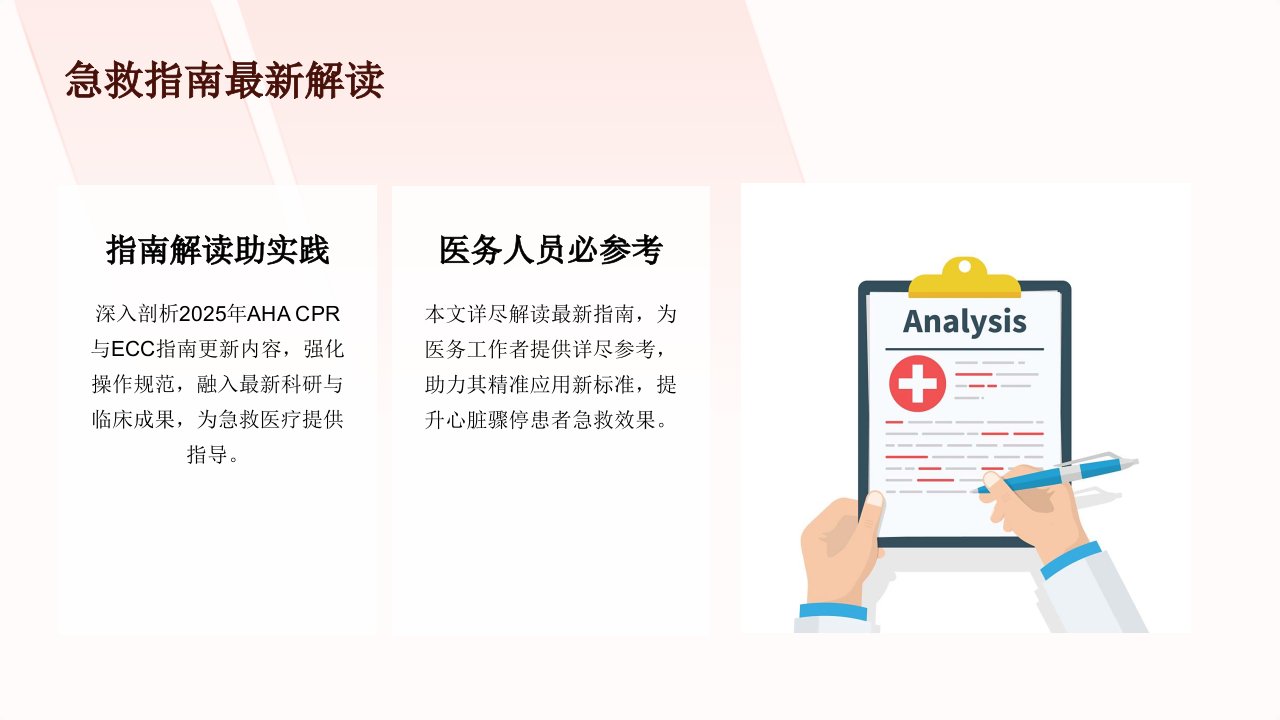 急救指南最新解读

指南解读助实践

深入剖析2025年AHA CPR与ECC指南更新内容，强化操作规范，融入最新科研与临床成果，为急救医疗提供指导。

医务人员必参考

本文详尽解读最新指南，为医务工作者提供详尽参考，助力其精准应用新标准，提升心脏骤停患者急救效果。

Analysis